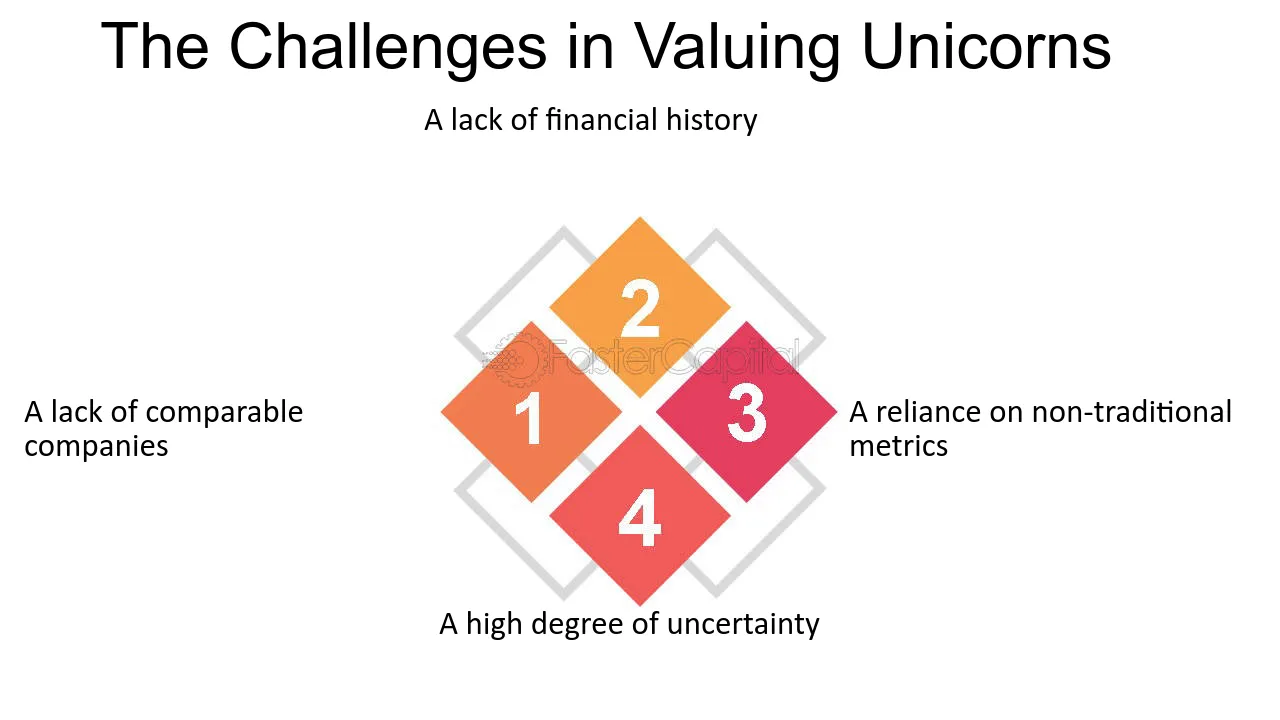 The Challenges in Valuing Unicorns

A lack of financial history

2

A lack of comparable companies

1

3

A reliance on non-traditional metrics

4

A high degree of uncertainty

FasterCapital